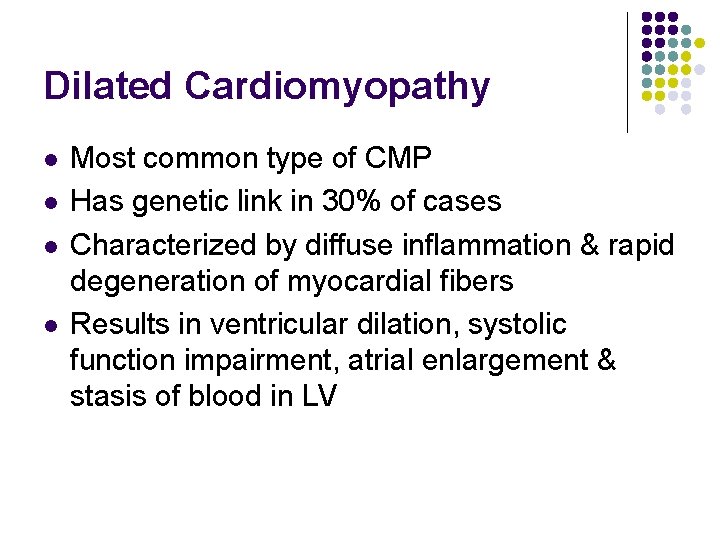 Dilated Cardiomyopathy

- Most common type of CMP
- Has genetic link in 30% of cases
- Characterized by diffuse inflammation & rapid degeneration of myocardial fibers
- Results in ventricular dilation, systolic function impairment, atrial enlargement & stasis of blood in LV